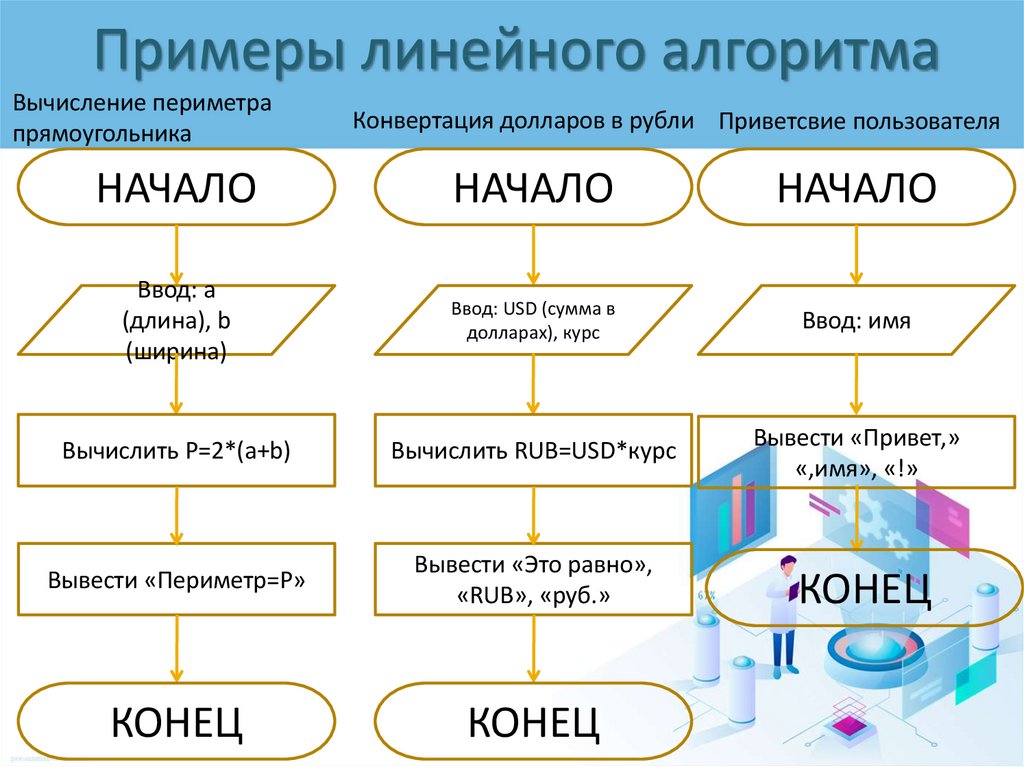 Примеры линейного алгоритма

Вычисление периметра прямоугольника

НАЧАЛО

Ввод: a (длина), b (ширина)

Вычислить P=2*(a+b)

Вывести «Периметр=P»

КОНЕЦ

Конвертация долларов в рубли

НАЧАЛО

Ввод: USD (сумма в долларах), курс

Вычислить RUB=USD*курс

Вывести «Это равно», «RUB», «руб.»

КОНЕЦ

Приветсвие пользователя

НАЧАЛО

Ввод: имя

Вывести «Привет,» «,имя», «!»

КОНЕЦ